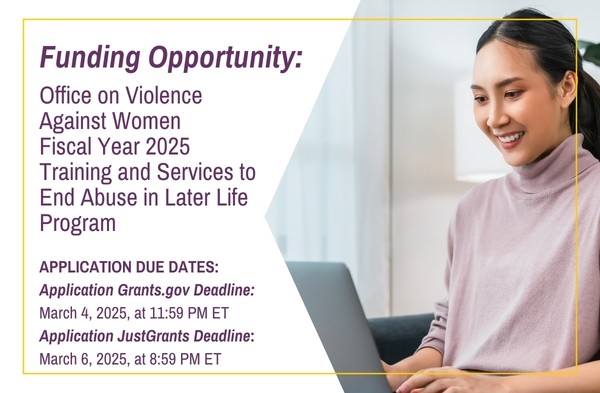 Funding Opportunity:

Office on Violence Against Women Fiscal Year 2025 Training and Services to End Abuse in Later Life Program

APPLICATION DUE DATES:

Application Grants.gov Deadline:
March 4, 2025, at 11:59 PM ET

Application JustGrants Deadline:
March 6, 2025, at 8:59 PM ET